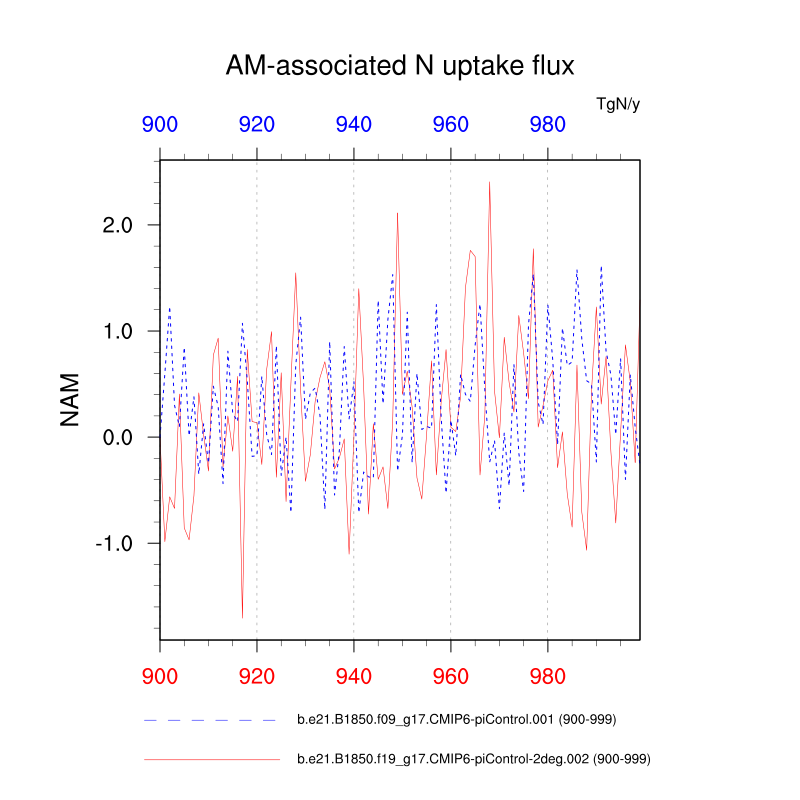 AM-associated N uptake flux

TgN/y

900 920 940 960 980

2.0
1.0
0.0
-1.0

NAM

900 920 940 960 980

b.e21.B1850.f09_g17.CMIP6-piControl.001 (900-999)

b.e21.B1850.f19_g17.CMIP6-piControl-2deg.002 (900-999)